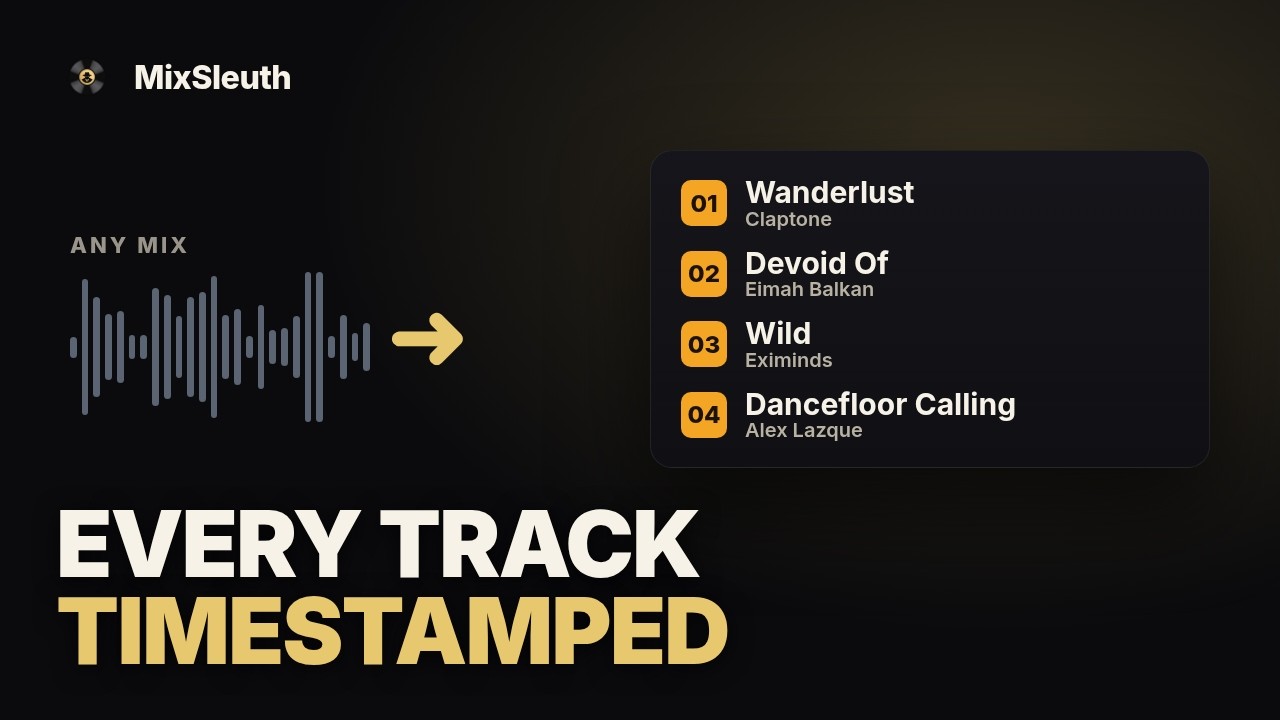 MixSleuth

ANY MIX

01 Wanderlust
Claptone

02 Devoid Of
Eimah Balkan

03 Wild
Eximinds

04 Dancefloor Calling
Alex Lazque

EVERY TRACK
TIMESTAMPED